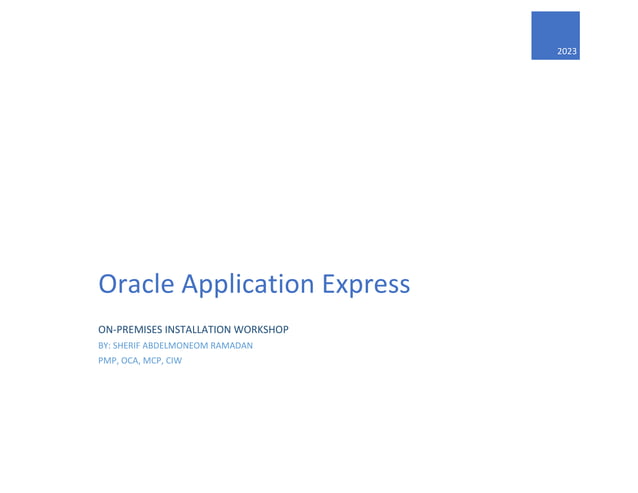 2023

Oracle Application Express

ON-PREMISES INSTALLATION WORKSHOP
BY: SHERIF ABDELMONEOM RAMADAN
PMP, OCA, MCP, CIW